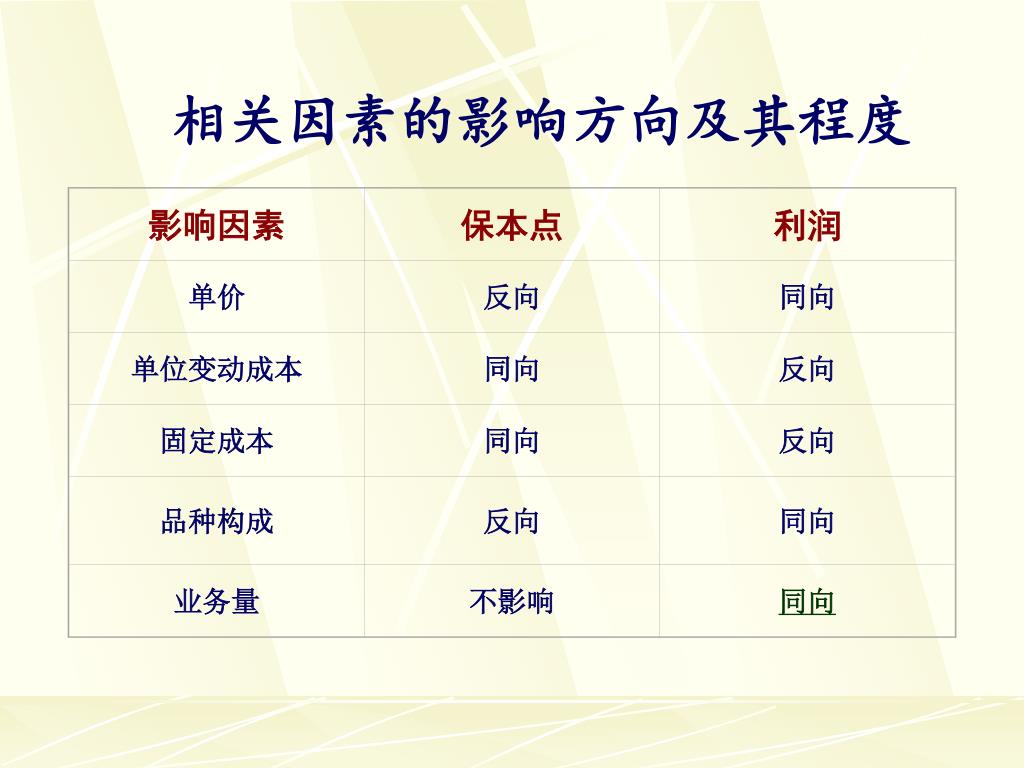 相关因素的影响方向及其程度

| 影响因素 | 保本点 | 利润 |
|---|---|---|
| 单价 | 反向 | 同向 |
| 单位变动成本 | 同向 | 反向 |
| 固定成本 | 同向 | 反向 |
| 品种构成 | 反向 | 同向 |
| 业务量 | 不影响 | 同向 |